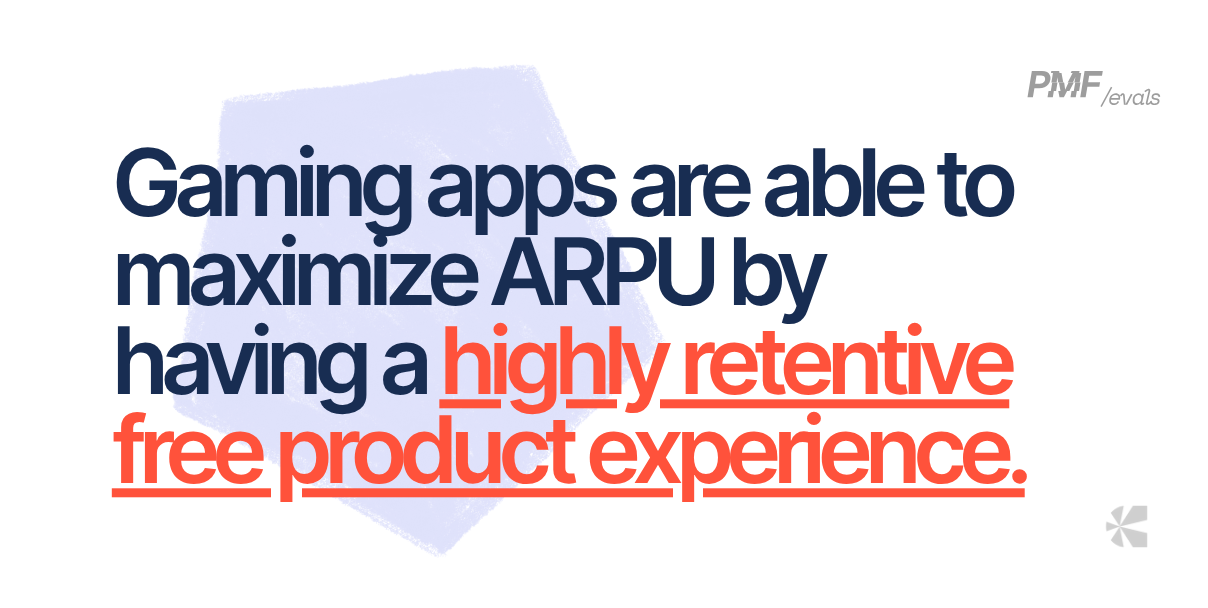 PMF /evals

Gaming apps are able to maximize ARPU by having a highly retentive free product experience.